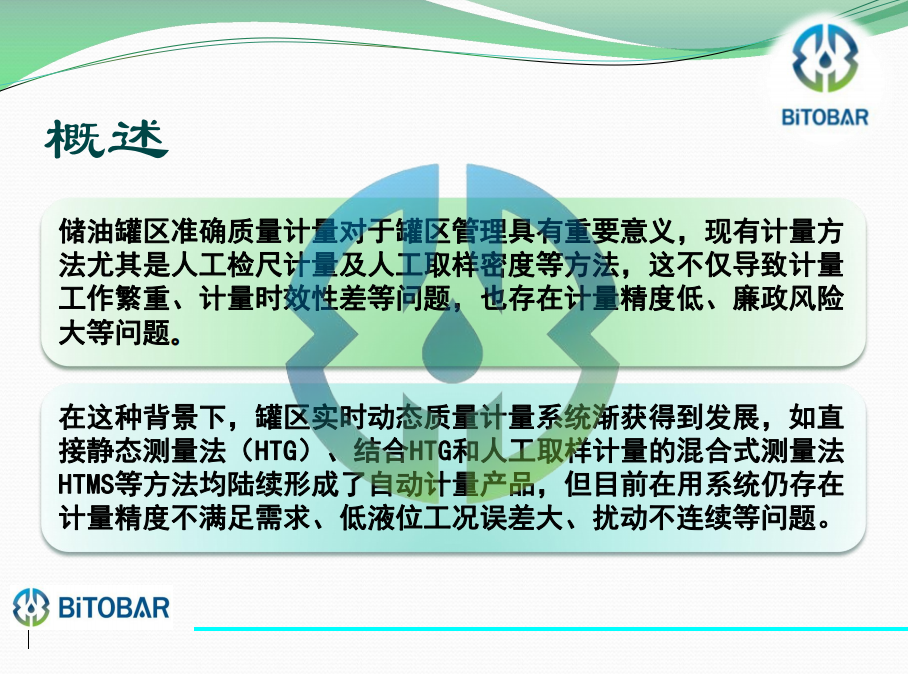 BiTOBAR

概述

储油罐区准确质量计量对于罐区管理具有重要意义，现有计量方法尤其是人工检尺计量及人工取样密度等方法，这不仅导致计量工作繁重、计量时效性差等问题，也存在计量精度低、廉政风险大等问题。

在这种背景下，罐区实时动态质量计量系统渐获得到发展，如直接静态测量法（HTG）、结合HTG和人工取样计量的混合式测量法HTMS等方法均陆续形成了自动计量产品，但目前在用系统仍存在计量精度不满足需求、低液位工况误差大、扰动不连续等问题。

BiTOBAR